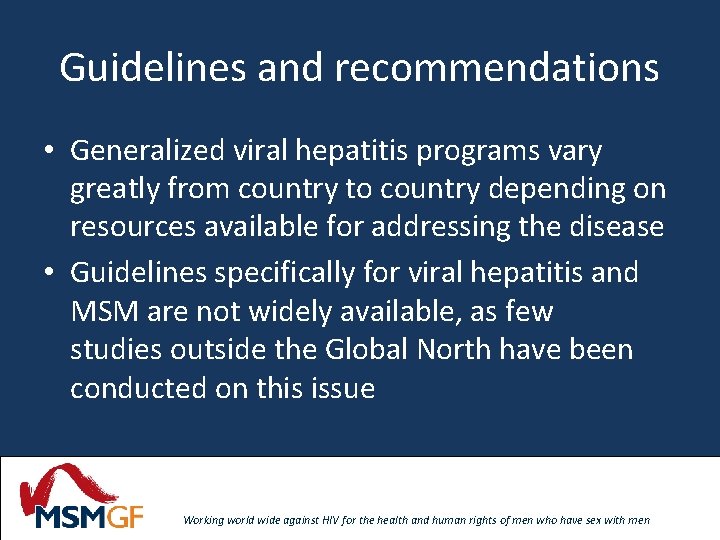 Guidelines and recommendations

• Generalized viral hepatitis programs vary greatly from country to country depending on resources available for addressing the disease

• Guidelines specifically for viral hepatitis and MSM are not widely available, as few studies outside the Global North have been conducted on this issue

MSMGF

Working world wide against HIV for the health and human rights of men who have sex with men